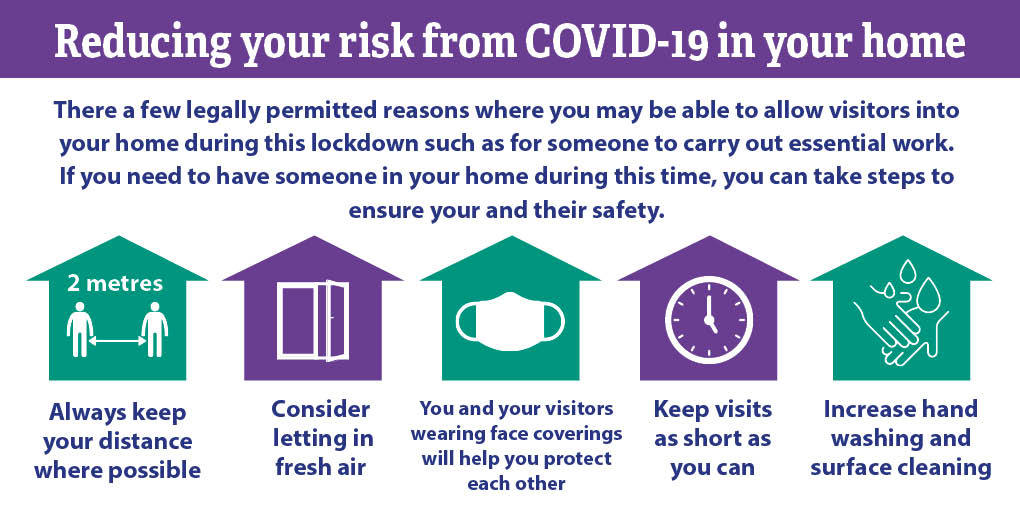 Reducing your risk from COVID-19 in your home

There a few legally permitted reasons where you may be able to allow visitors into your home during this lockdown such as for someone to carry out essential work. If you need to have someone in your home during this time, you can take steps to ensure your and their safety.

2 metres

Always keep your distance where possible

Consider letting in fresh air

You and your visitors wearing face coverings will help you protect each other

Keep visits as short as you can

Increase hand washing and surface cleaning